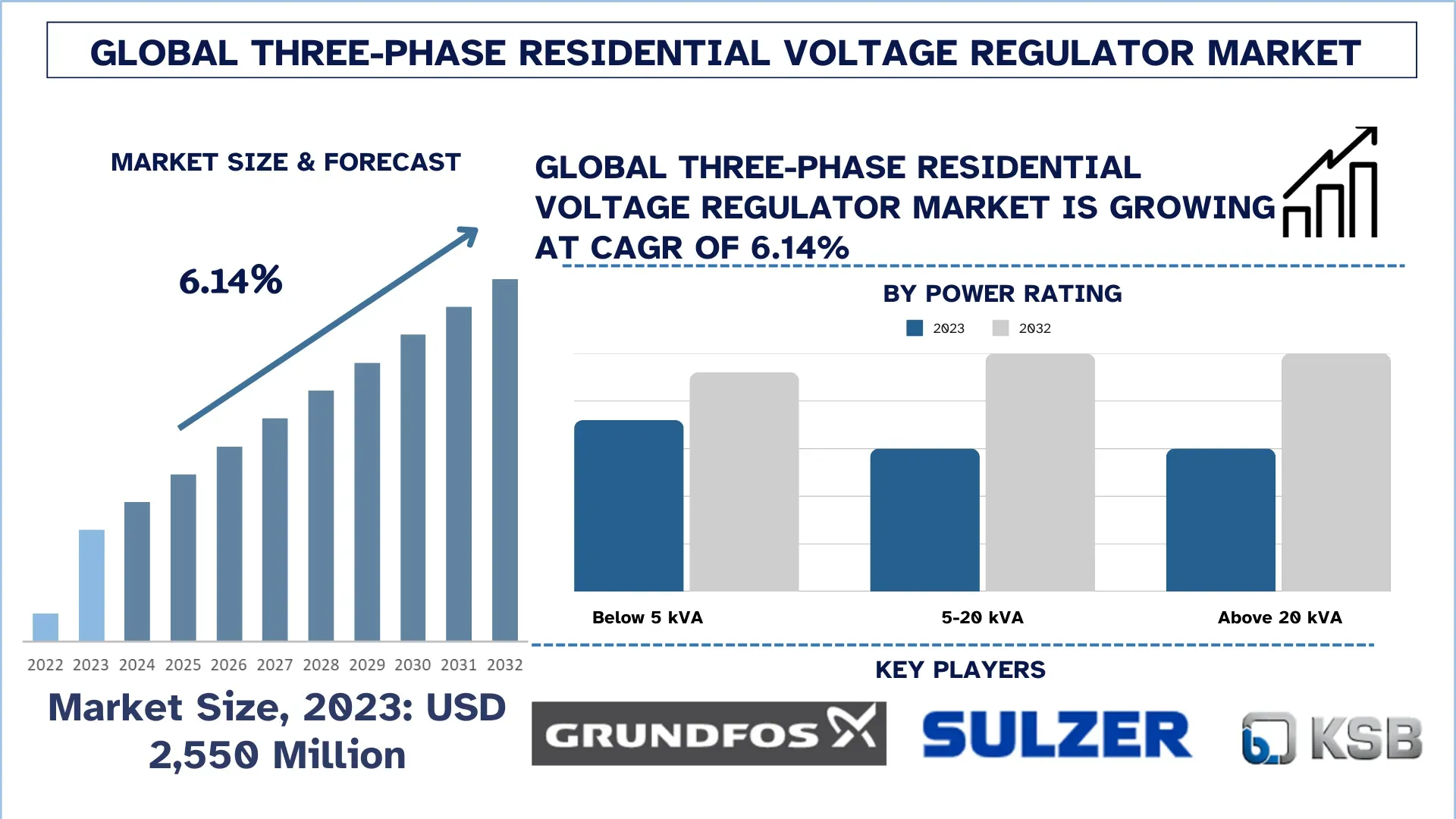 GLOBAL THREE-PHASE RESIDENTIAL VOLTAGE REGULATOR MARKET

MARKET SIZE & FORECAST

6.14%

2022 2023 2024 2025 2026 2027 2028 2029 2030 2031 2032

Market Size, 2023: USD 2,550 Million

GLOBAL THREE-PHASE RESIDENTIAL VOLTAGE REGULATOR MARKET IS GROWING AT CAGR OF 6.14%

BY POWER RATING

2023 2032

Below 5 kVA

5-20 kVA

Above 20 kVA

KEY PLAYERS

GRUNDFOS

SULZER

KSB